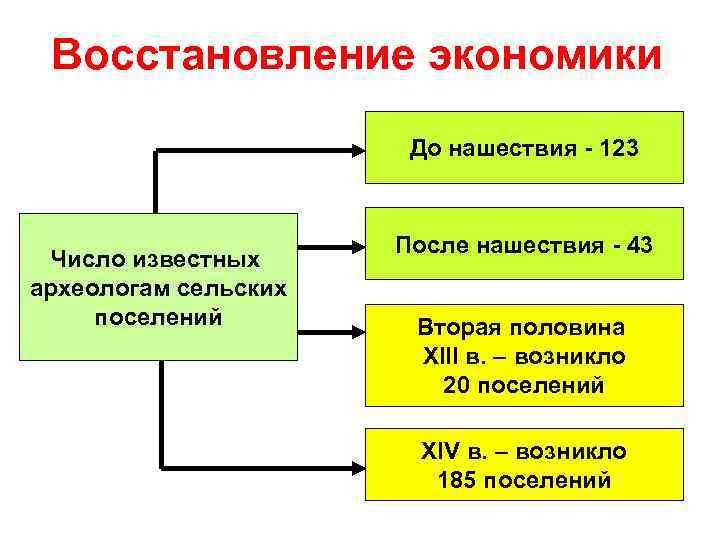 Восстановление экономики

Число известных археологам сельских поселений

До нашествия - 123

После нашествия - 43

Вторая половина XIII в. – возникло 20 поселений

XIV в. – возникло 185 поселений